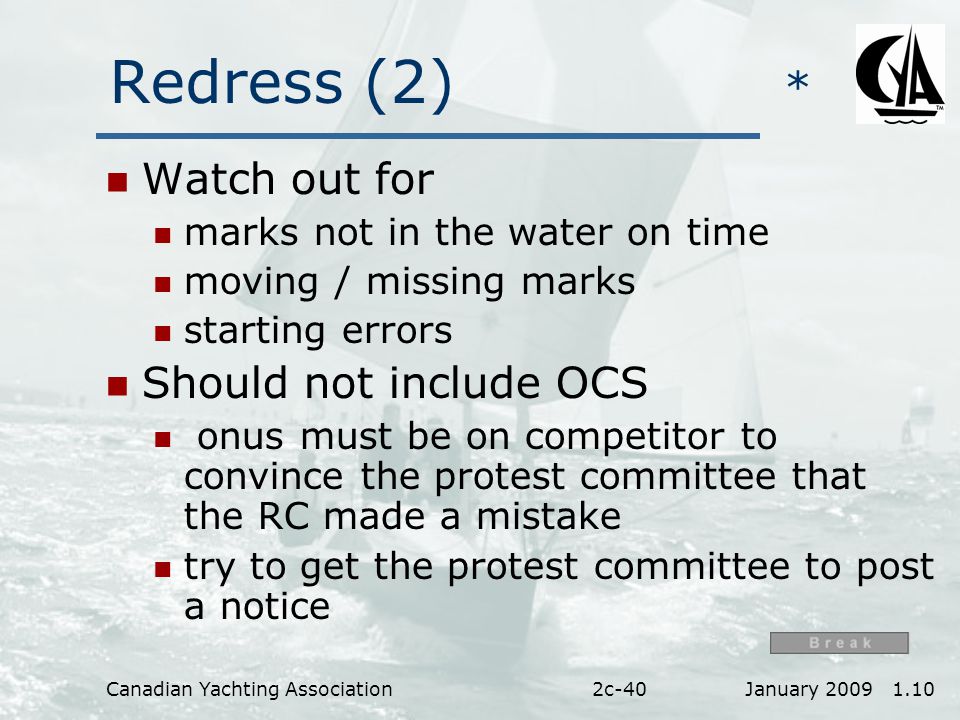 Redress (2)

*

CYA

- Watch out for
  - marks not in the water on time
  - moving / missing marks
  - starting errors
- Should not include OCS
  - onus must be on competitor to convince the protest committee that the RC made a mistake
  - try to get the protest committee to post a notice

Break

Canadian Yachting Association 2c-40 January 2009 1.10